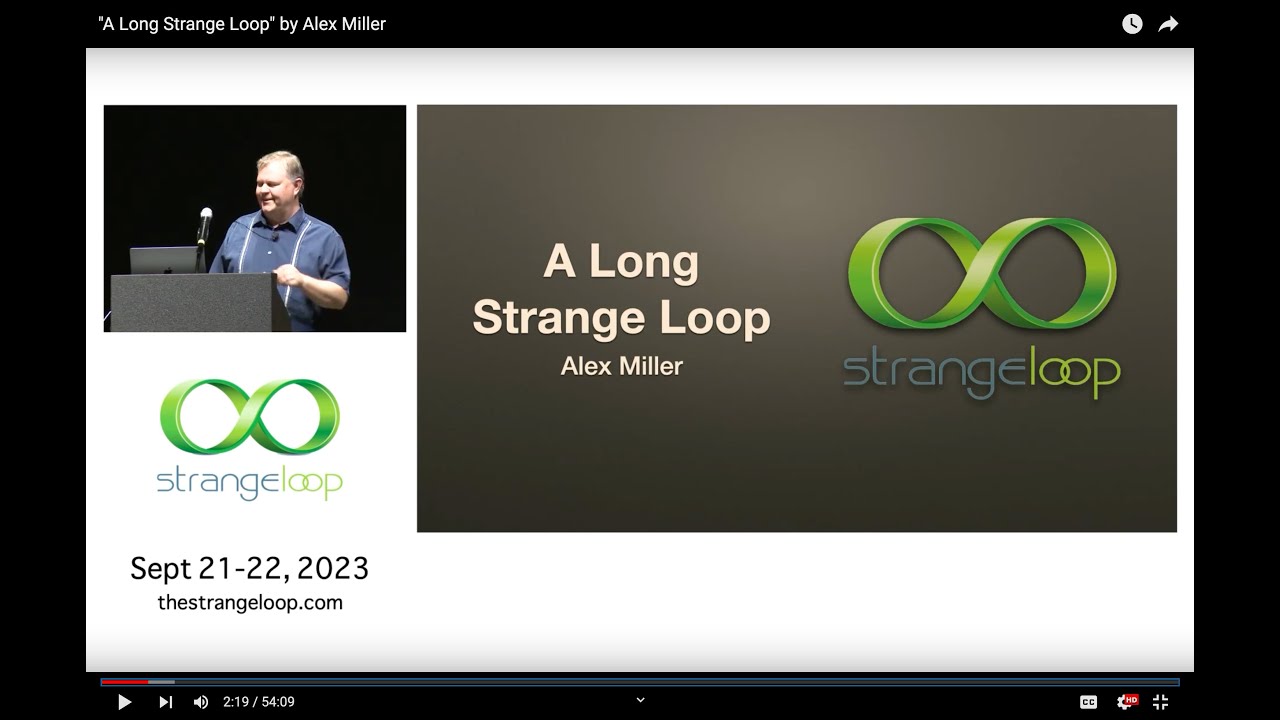 "A Long Strange Loop" by Alex Miller

strangeloop

Sept 21-22, 2023
thestrangeloop.com

A Long Strange Loop
Alex Miller

strangeloop

2:19 / 54:09

CC HD